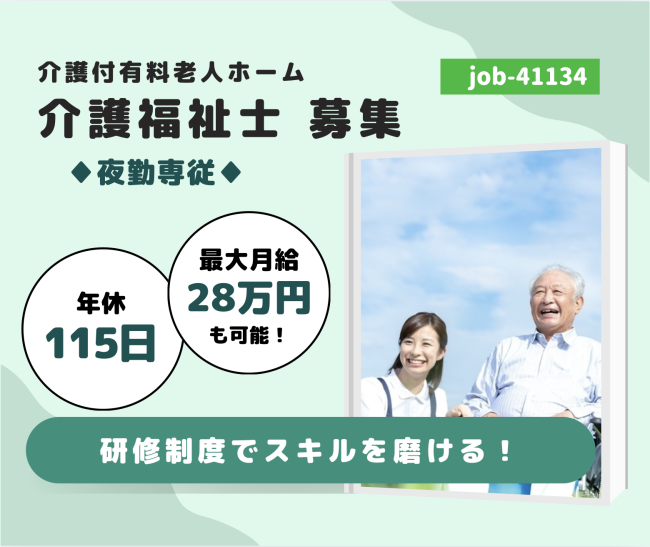 介護付有料老人ホーム

job-41134

介護福祉士 募集

◆夜勤専従◆

年休
115日

最大月給
28万円
も可能！

研修制度でスキルを磨ける！